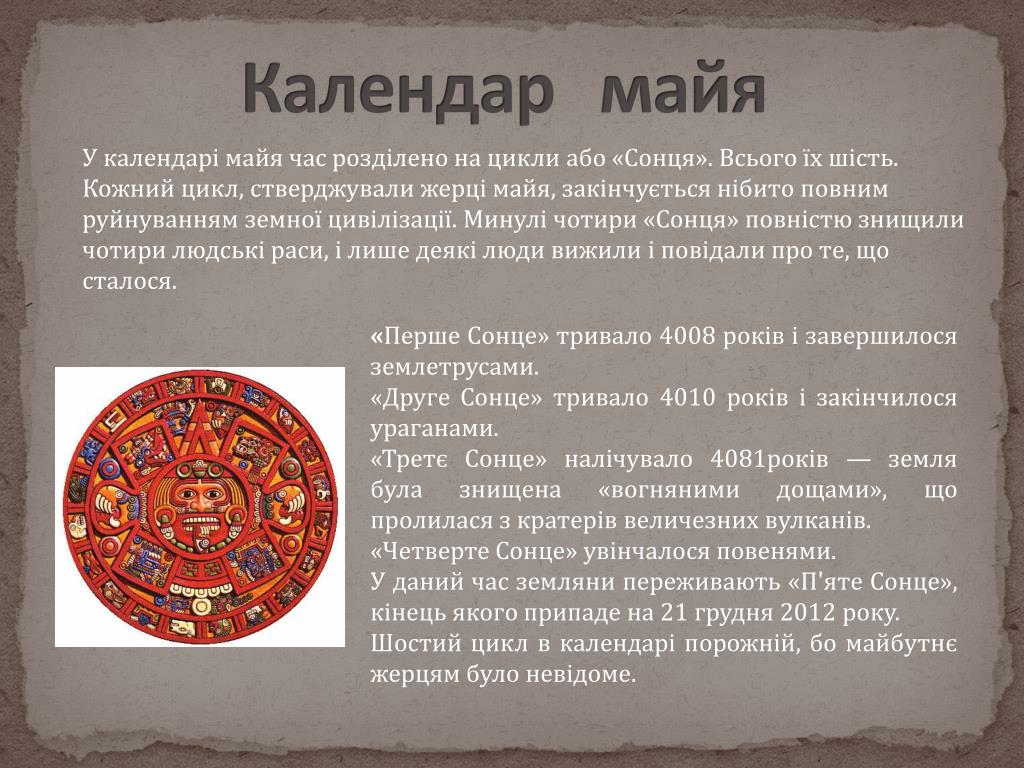 Календар майя

У календарі майя час розділено на цикли або «Сонця». Всього їх шість. Кожний цикл, стверджували жерці майя, закінчується нібито повним руйнуванням земної цивілізації. Минулі чотири «Сонця» повністю знищили чотири людські раси, і лише деякі люди вижили і повідали про те, що сталося.

«Перше Сонце» тривало 4008 років і завершилося землетрусами.
«Друге Сонце» тривало 4010 років і закінчилося ураганами.
«Третє Сонце» налічувало 4081років — земля була знищена «вогняними дощами», що пролилася з кратерів величезних вулканів.
«Четверте Сонце» увінчалося повенями.
У даний час земляни переживають «П'яте Сонце», кінець якого припаде на 21 грудня 2012 року.
Шостий цикл в календарі порожній, бо майбутнє жерцям було невідоме.